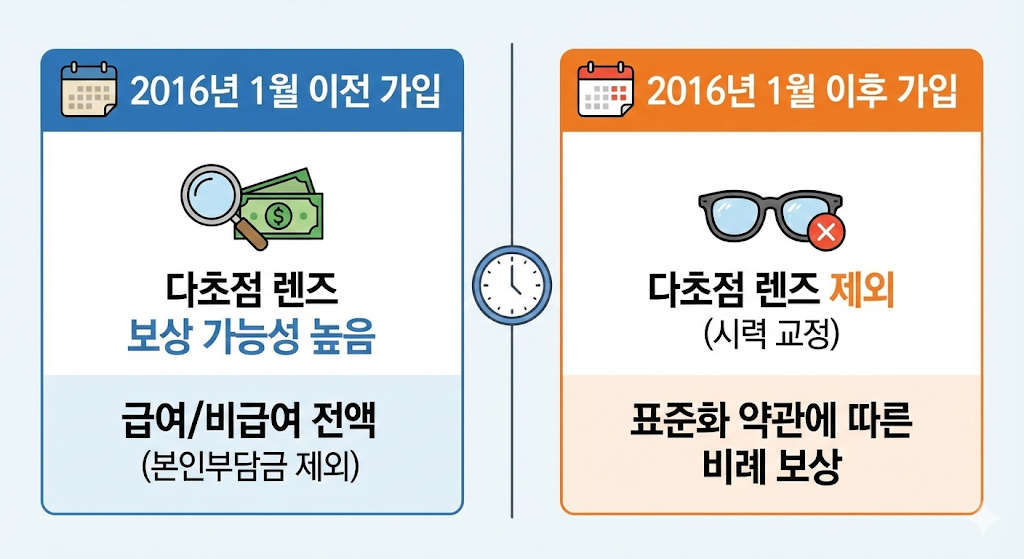 2016년 1월 이전 가입

다초점 렌즈
보상 가능성 높음

급여/비급여 전액
(본인부담금 제외)

2016년 1월 이후 가입

다초점 렌즈 제외
(시력 교정)

표준화 약관에 따른
비례 보상